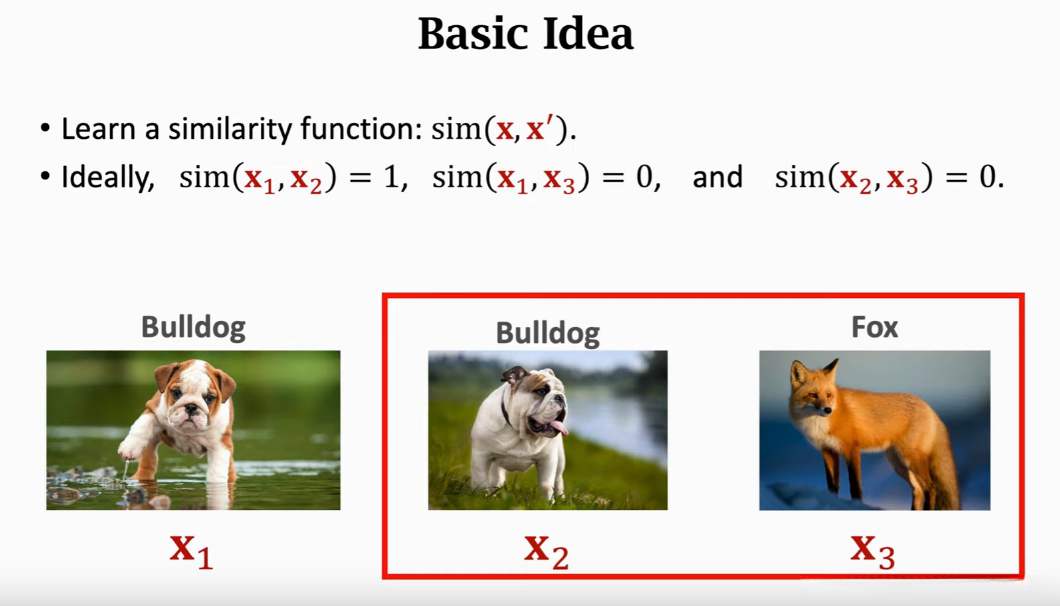 Basic Idea

• Learn a similarity function: $\text{sim}(\mathbf{x}, \mathbf{x}')$.
• Ideally, $\text{sim}(\mathbf{x}_1, \mathbf{x}_2) = 1$, $\text{sim}(\mathbf{x}_1, \mathbf{x}_3) = 0$, and $\text{sim}(\mathbf{x}_2, \mathbf{x}_3) = 0$.

Bulldog

$\mathbf{x}_1$

Bulldog

$\mathbf{x}_2$

Fox

$\mathbf{x}_3$